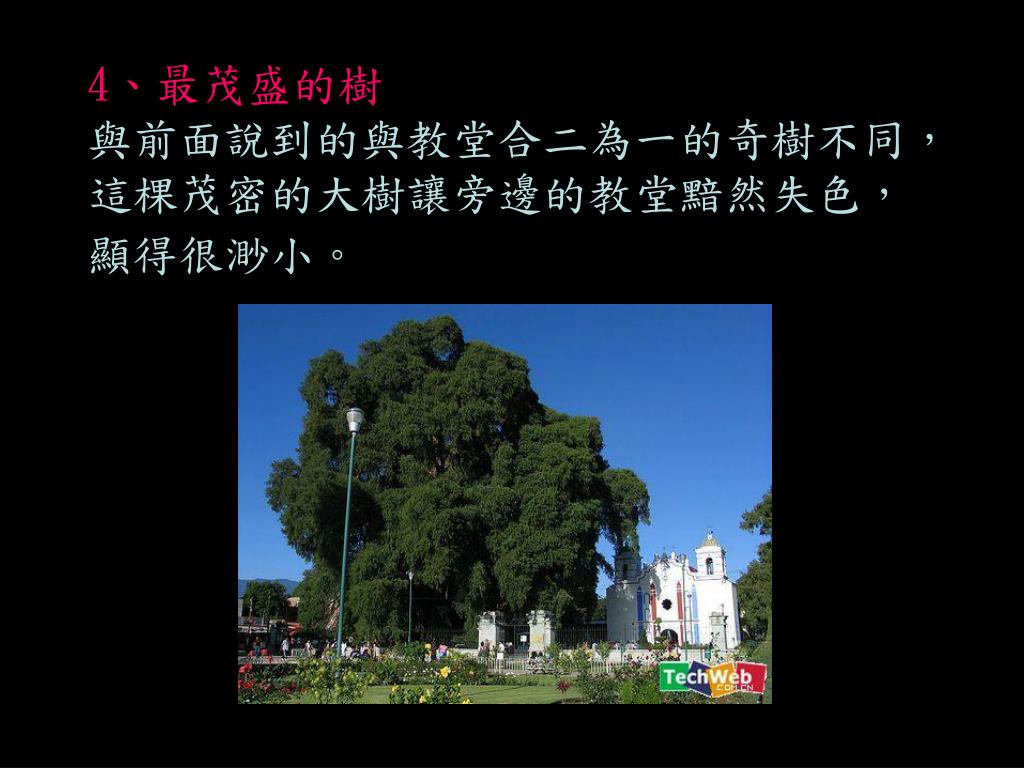 4、最茂盛的樹
與前面說到的與教堂合二為一的奇樹不同，這棵茂密的大樹讓旁邊的教堂黯然失色，顯得很渺小。

TechWeb
.COM.CN